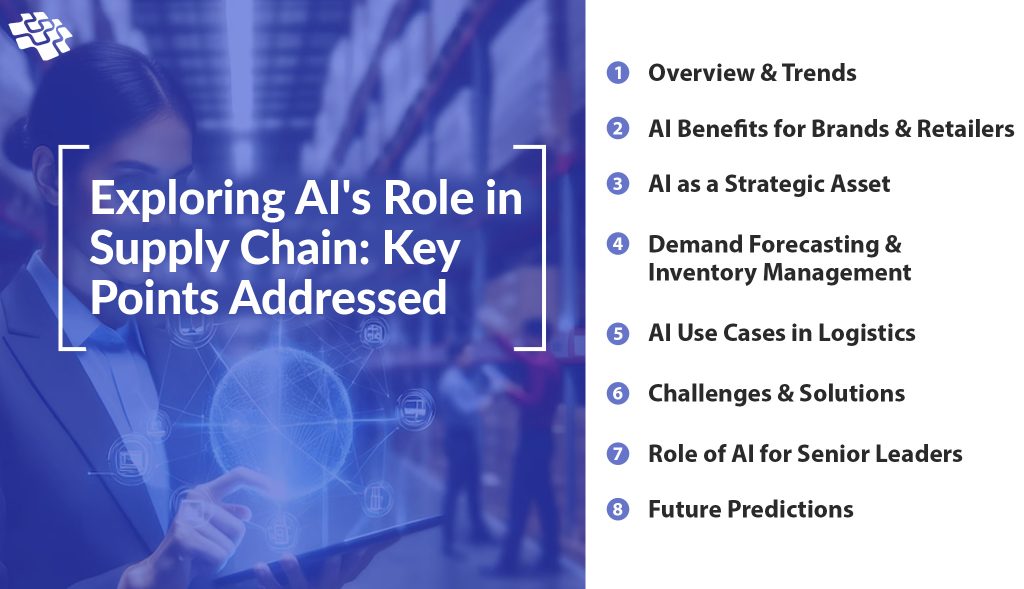 Exploring AI's Role in Supply Chain: Key Points Addressed

1 Overview & Trends

2 AI Benefits for Brands & Retailers

3 AI as a Strategic Asset

4 Demand Forecasting & Inventory Management

5 AI Use Cases in Logistics

6 Challenges & Solutions

7 Role of AI for Senior Leaders

8 Future Predictions